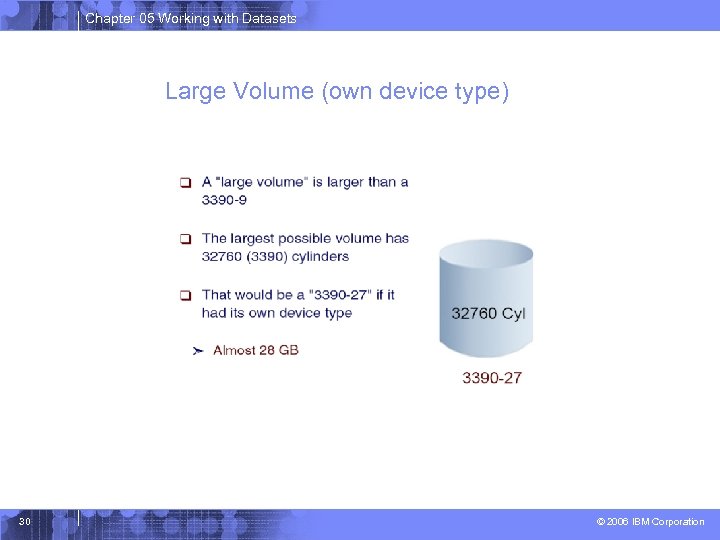 Chapter 05 Working with Datasets

Large Volume (own device type)

❑ A "large volume" is larger than a 3390-9

❑ The largest possible volume has 32760 (3390) cylinders

❑ That would be a "3390-27" if it had its own device type

➤ Almost 28 GB

32760 Cyl

3390-27

30

© 2006 IBM Corporation